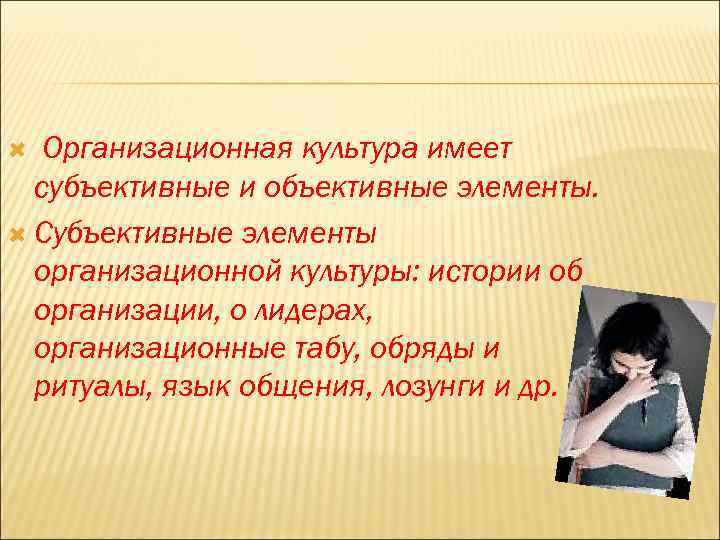 Организационная культура имеет субъективные и объективные элементы.

Субъективные элементы организационной культуры: истории об организации, о лидерах, организационные табу, обряды и ритуалы, язык общения, лозунги и др.